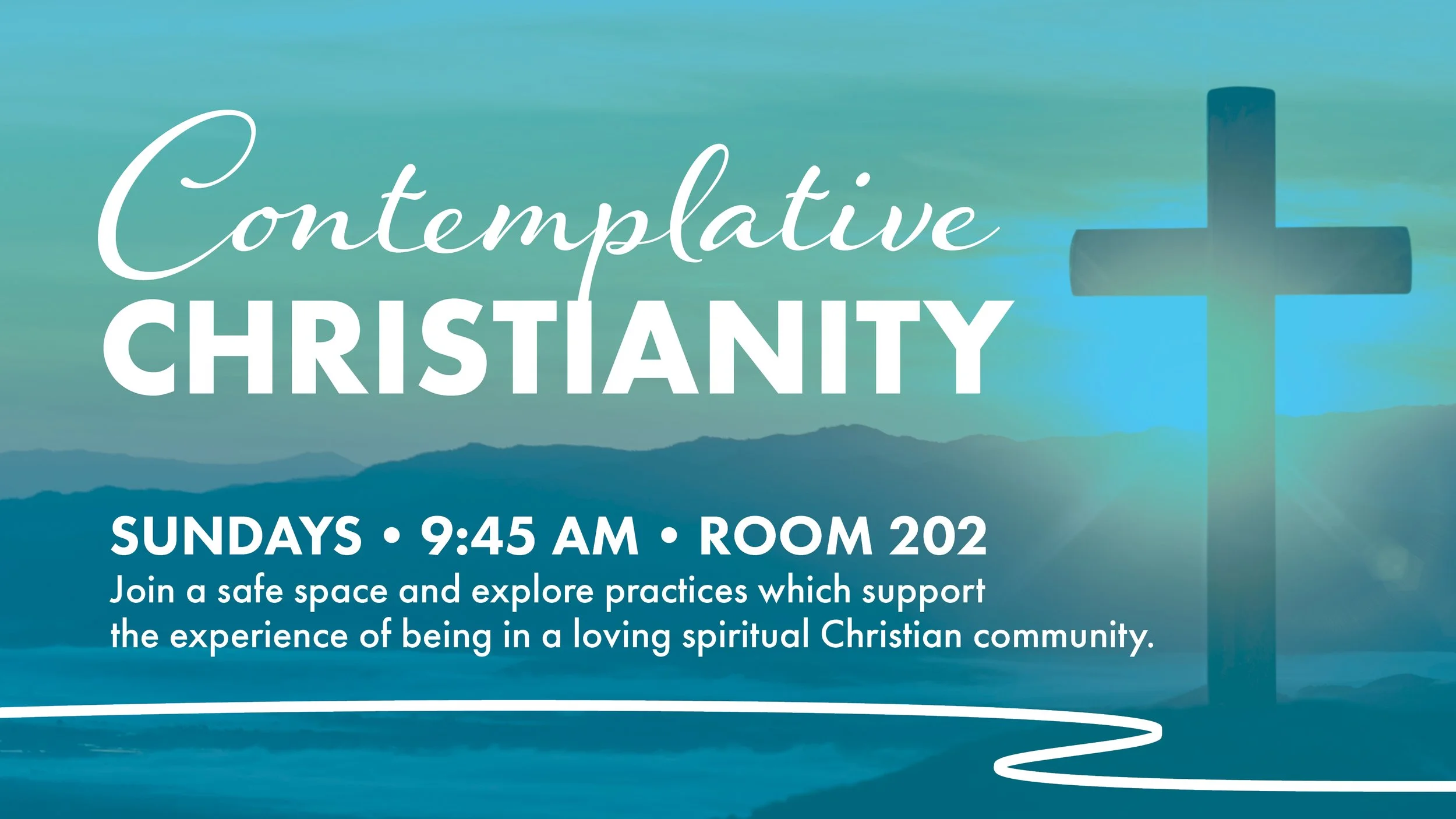 Contemplative
CHRISTIANITY

SUNDAYS • 9:45 AM • ROOM 202
Join a safe space and explore practices which support the experience of being in a loving spiritual Christian community.